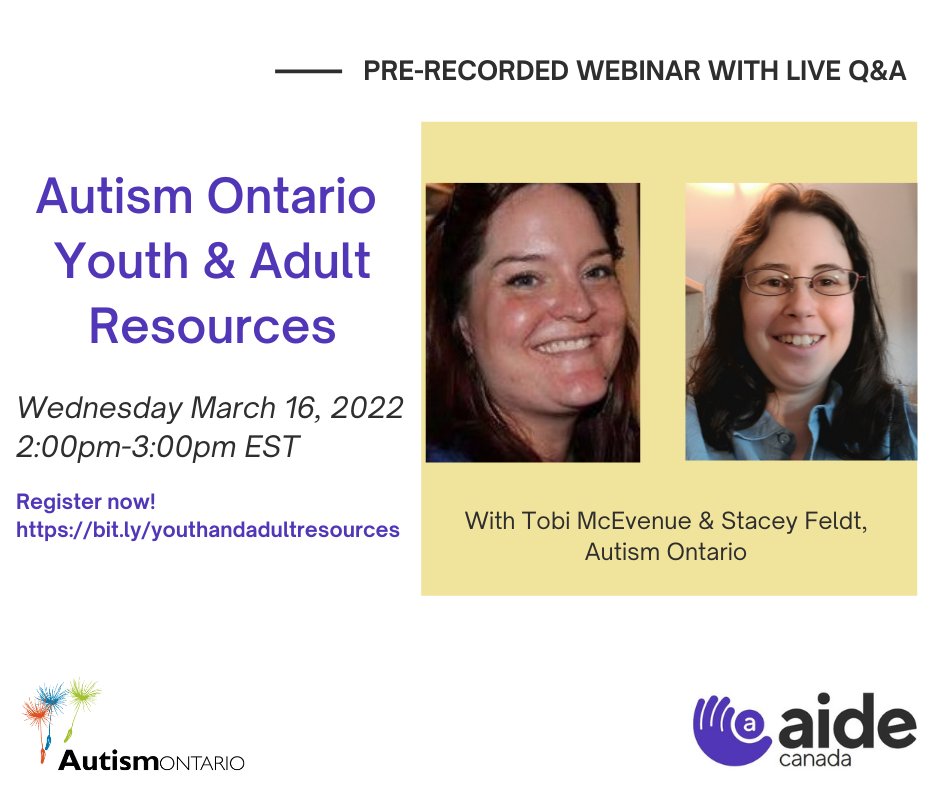 PRE-RECORDED WEBINAR WITH LIVE Q&A

Autism Ontario Youth & Adult Resources

Wednesday March 16, 2022
2:00pm-3:00pm EST

Register now!
https://bit.ly/youthandadultresources

With Tobi McEvenue & Stacey Feldt, Autism Ontario

AutismONTARIO

a aide canada